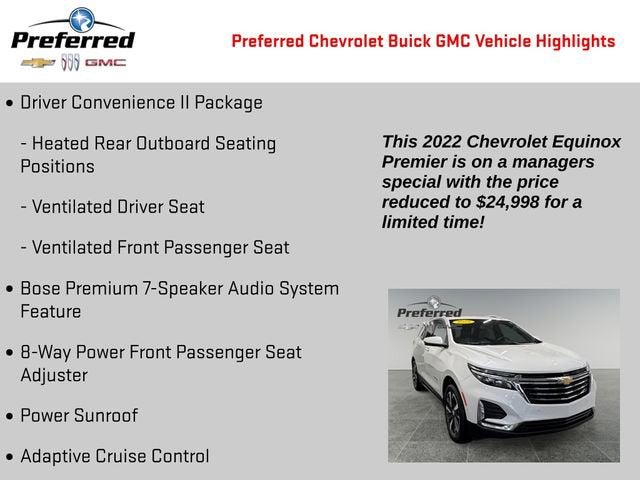 Preferred

GMC

Preferred Chevrolet Buick GMC Vehicle Highlights

• Driver Convenience II Package

- Heated Rear Outboard Seating Positions

- Ventilated Driver Seat

- Ventilated Front Passenger Seat

• Bose Premium 7-Speaker Audio System Feature

• 8-Way Power Front Passenger Seat Adjuster

• Power Sunroof

• Adaptive Cruise Control

This 2022 Chevrolet Equinox Premier is on a managers special with the price reduced to $24,998 for a limited time!

Preferred